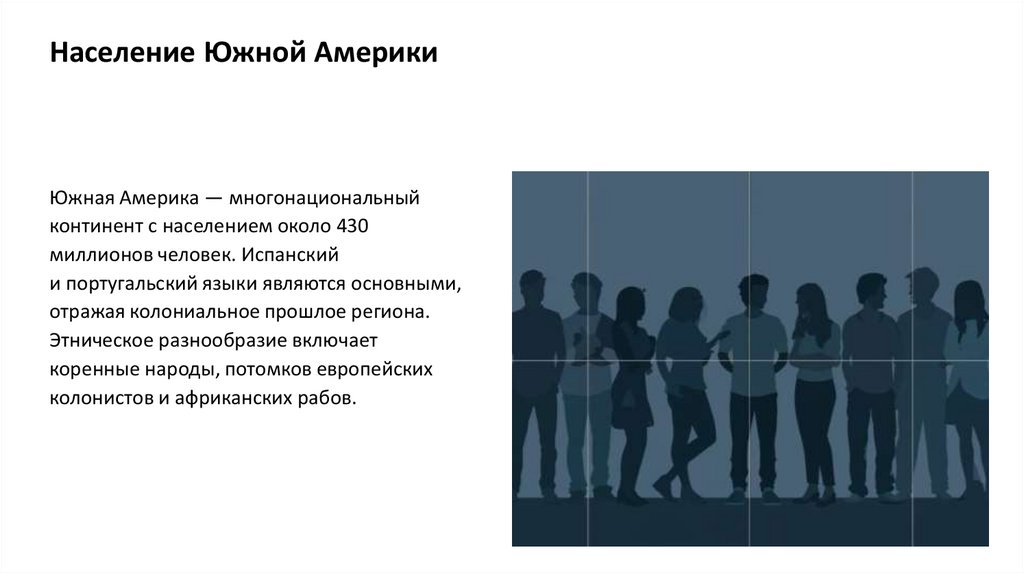 Население Южной Америки

Южная Америка — многонациональный континент с населением около 430 миллионов человек. Испанский и португальский языки являются основными, отражая колониальное прошлое региона. Этническое разнообразие включает коренные народы, потомков европейских колонистов и африканских рабов.